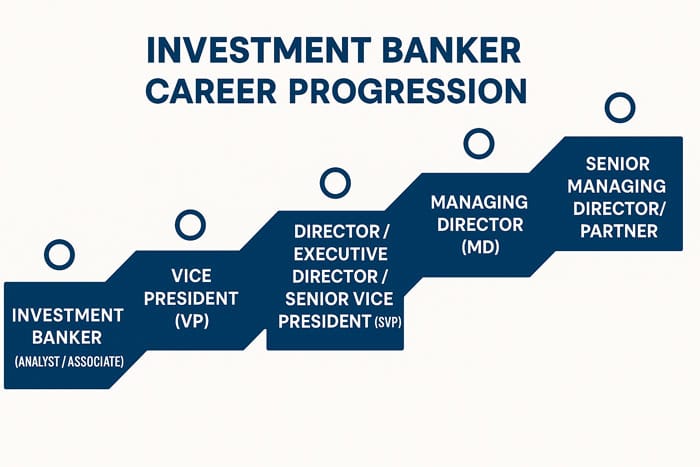 INVESTMENT BANKER CAREER PROGRESSION

INVESTMENT BANKER (ANALYST / ASSOCIATE)

VICE PRESIDENT (VP)

DIRECTOR / EXECUTIVE DIRECTOR / SENIOR VICE PRESIDENT (SVP)

MANAGING DIRECTOR (MD)

SENIOR MANAGING DIRECTOR/ PARTNER